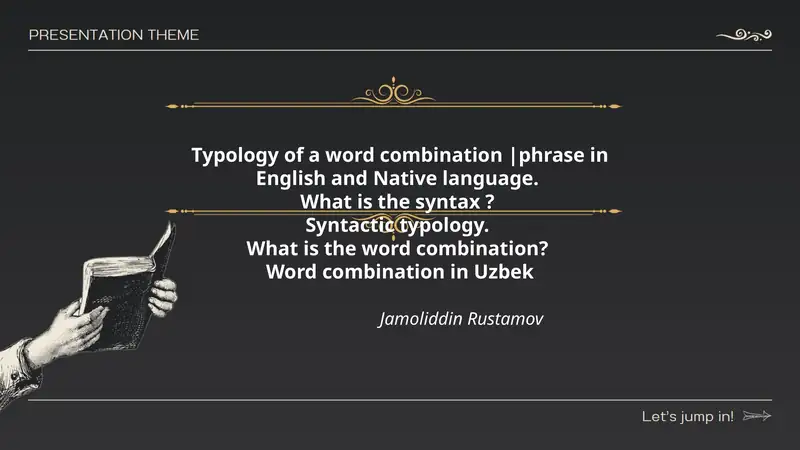 PRESENTATION THEME

Typology of a word combination |phrase in English and Native language.
What is the syntax ?
Syntactic typology.
What is the word combination?
Word combination in Uzbek

Jamoliddin Rustamov

Let's jump in!